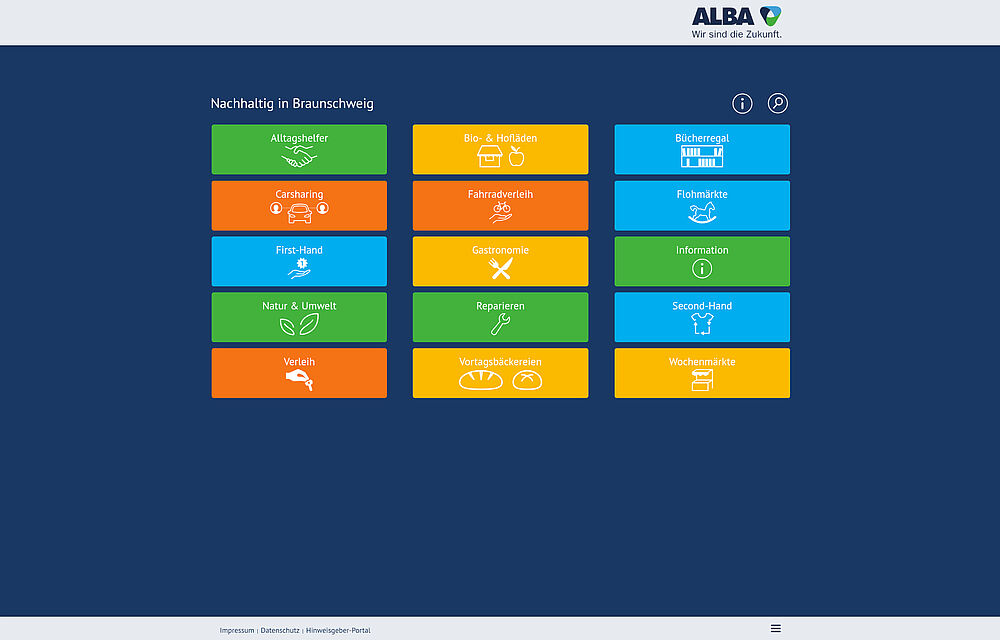 ALBA
Wir sind die Zukunft.

Nachhaltig in Braunschweig

Alltagshelfer

Carsharing

First-Hand

Natur & Umwelt

Verleih

Bio- & Hofläden

Fahrradverleih

Gastronomie

Reparieren

Vortagsbäckereien

Bücherregal

Flohmärkte

Information

Second-Hand

Wochenmärkte

Impressum | Datenschutz | Hinweisgeber-Portal